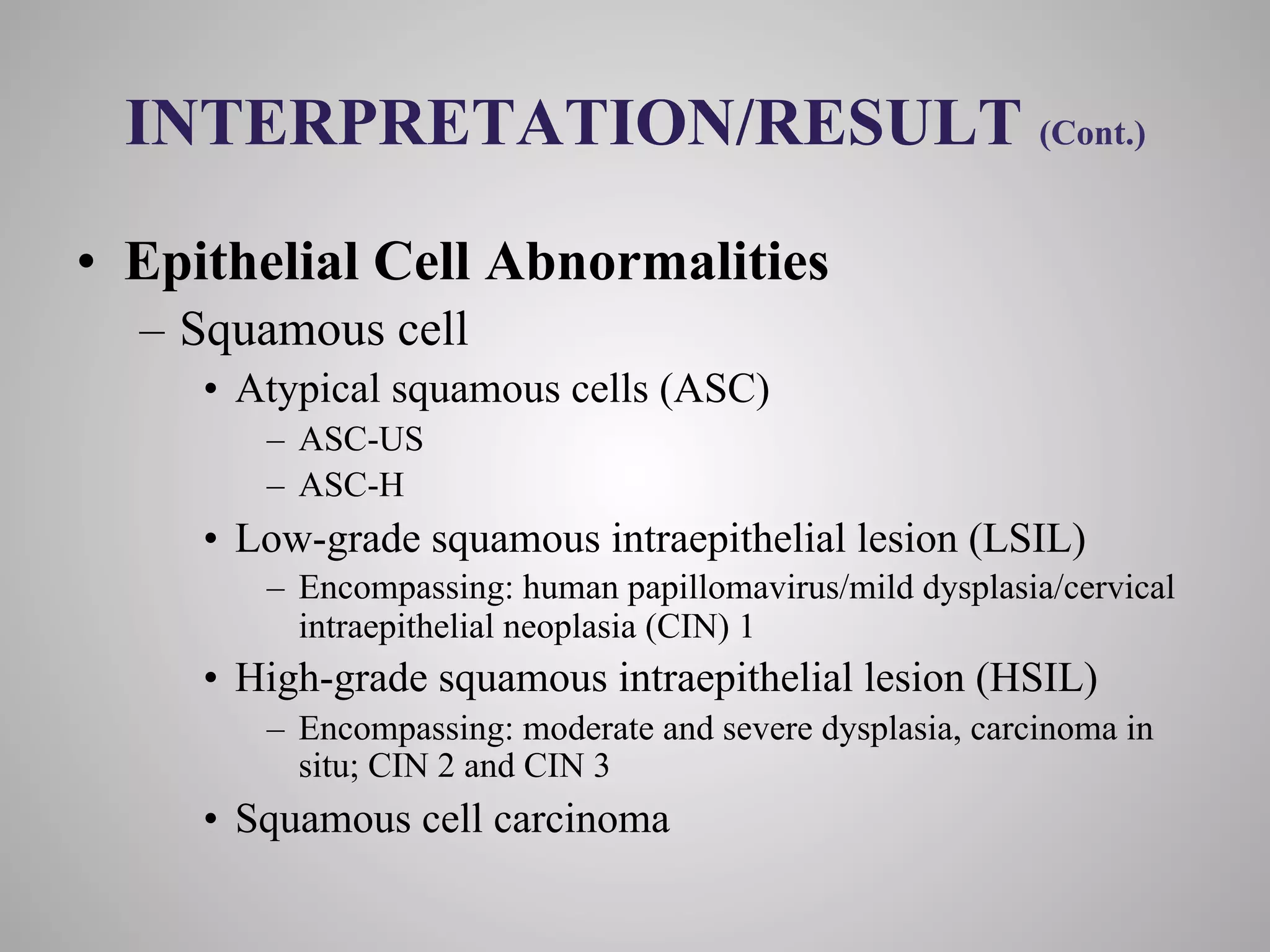 INTERPRETATION/RESULT (Cont.)

• Epithelial Cell Abnormalities
– Squamous cell
• Atypical squamous cells (ASC)
– ASC-US
– ASC-H
• Low-grade squamous intraepithelial lesion (LSIL)
– Encompassing: human papillomavirus/mild dysplasia/cervical intraepithelial neoplasia (CIN) 1
• High-grade squamous intraepithelial lesion (HSIL)
– Encompassing: moderate and severe dysplasia, carcinoma in situ; CIN 2 and CIN 3
• Squamous cell carcinoma